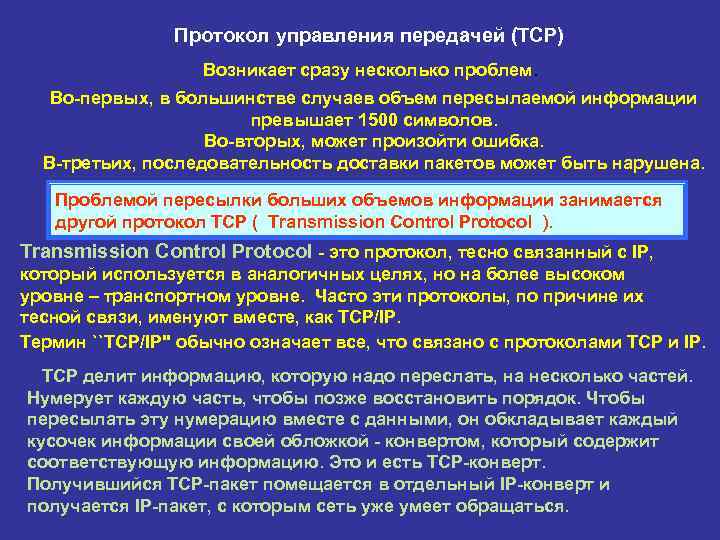 Протокол управления передачей (TCP)

Возникает сразу несколько проблем.

Во-первых, в большинстве случаев объем пересылаемой информации превышает 1500 символов.
Во-вторых, может произойти ошибка.
В-третьих, последовательность доставки пакетов может быть нарушена.

Проблемой пересылки больших объемов информации занимается другой протокол TCP ( Transmission Control Protocol ).

Transmission Control Protocol - это протокол, тесно связанный с IP, который используется в аналогичных целях, но на более высоком уровне – транспортном уровне. Часто эти протоколы, по причине их тесной связи, именуют вместе, как TCP/IP.

Термин ``TCP/IP" обычно означает все, что связано с протоколами TCP и IP.

TCP делит информацию, которую надо переслать, на несколько частей. Нумерует каждую часть, чтобы позже восстановить порядок. Чтобы пересылать эту нумерацию вместе с данными, он обкладывает каждый кусочек информации своей обложкой - конвертом, который содержит соответствующую информацию. Это и есть TCP-конверт.
Получившийся TCP-пакет помещается в отдельный IP-конверт и получается IP-пакет, с которым сеть уже умеет обращаться.